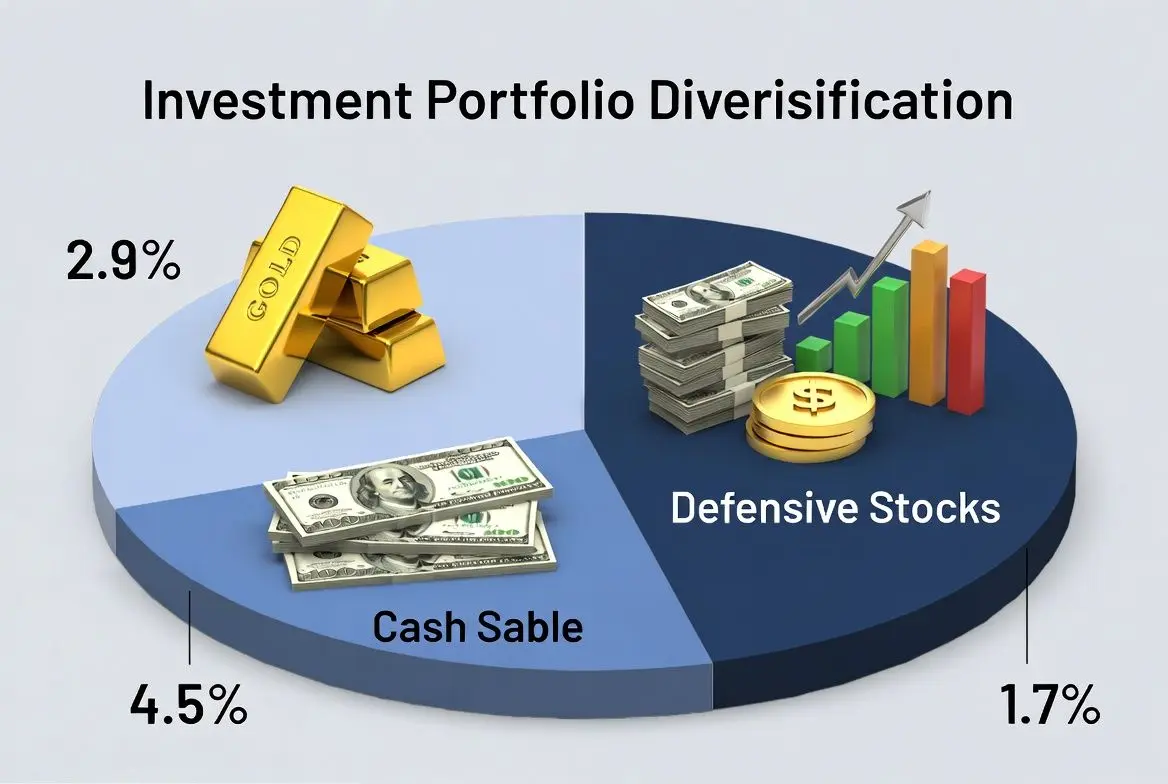 Investment Portfolio Diverisification

2.9%

GOLD

Defensive Stocks

Cash Sable

4.5%

1.7%